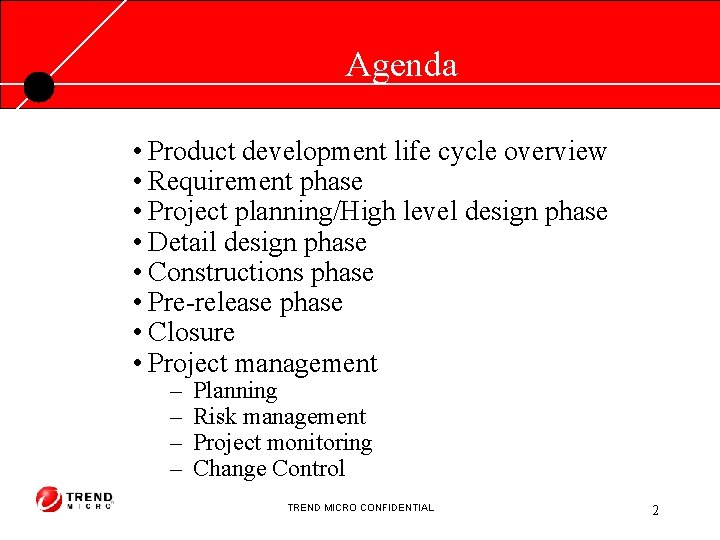 Agenda

• Product development life cycle overview
• Requirement phase
• Project planning/High level design phase
• Detail design phase
• Constructions phase
• Pre-release phase
• Closure
• Project management
– Planning
– Risk management
– Project monitoring
– Change Control

TREND MICRO

TREND MICRO CONFIDENTIAL

2